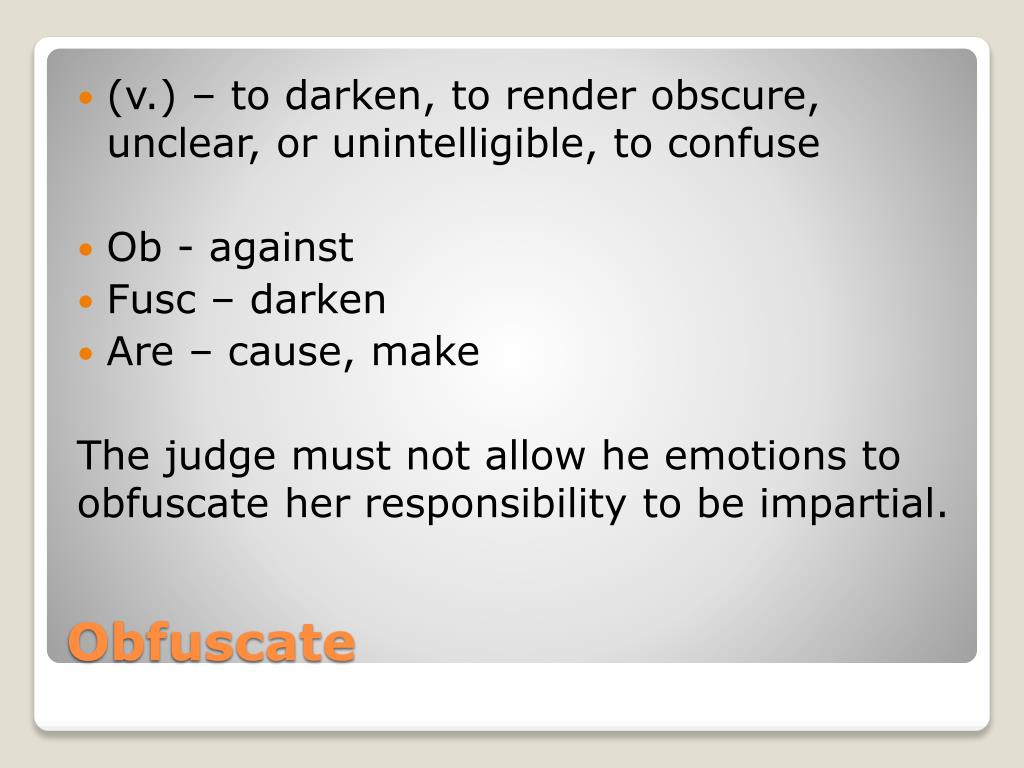 • (v.) – to darken, to render obscure, unclear, or unintelligible, to confuse

• Ob - against
• Fusc – darken
• Are – cause, make

The judge must not allow he emotions to obfuscate her responsibility to be impartial.

Obfuscate